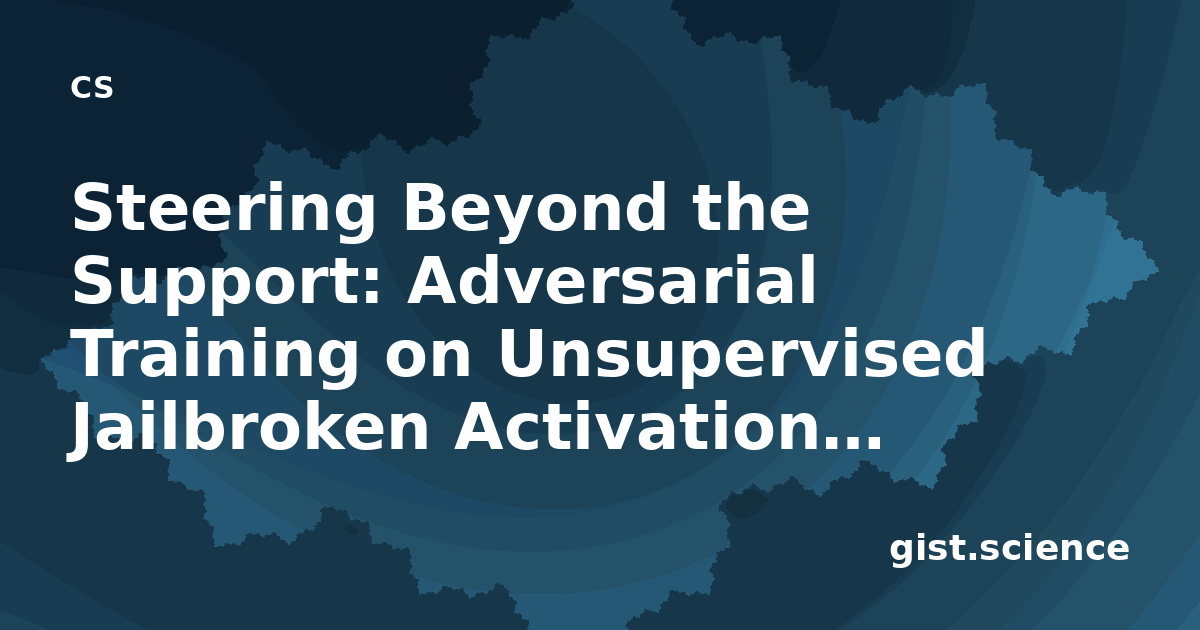 CS

Steering Beyond the Support: Adversarial Training on Unsupervised Jailbroken Activation…

gist.science